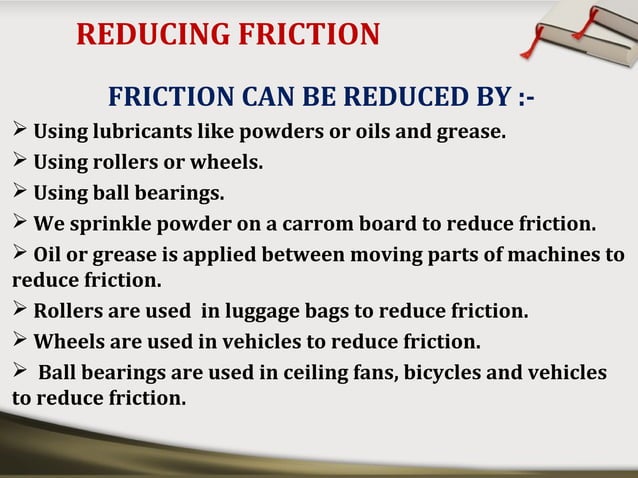 REDUCING FRICTION

FRICTION CAN BE REDUCED BY :-

➢ Using lubricants like powders or oils and grease.

➢ Using rollers or wheels.

➢ Using ball bearings.

➢ We sprinkle powder on a carrom board to reduce friction.

➢ Oil or grease is applied between moving parts of machines to reduce friction.

➢ Rollers are used in luggage bags to reduce friction.

➢ Wheels are used in vehicles to reduce friction.

➢ Ball bearings are used in ceiling fans, bicycles and vehicles to reduce friction.